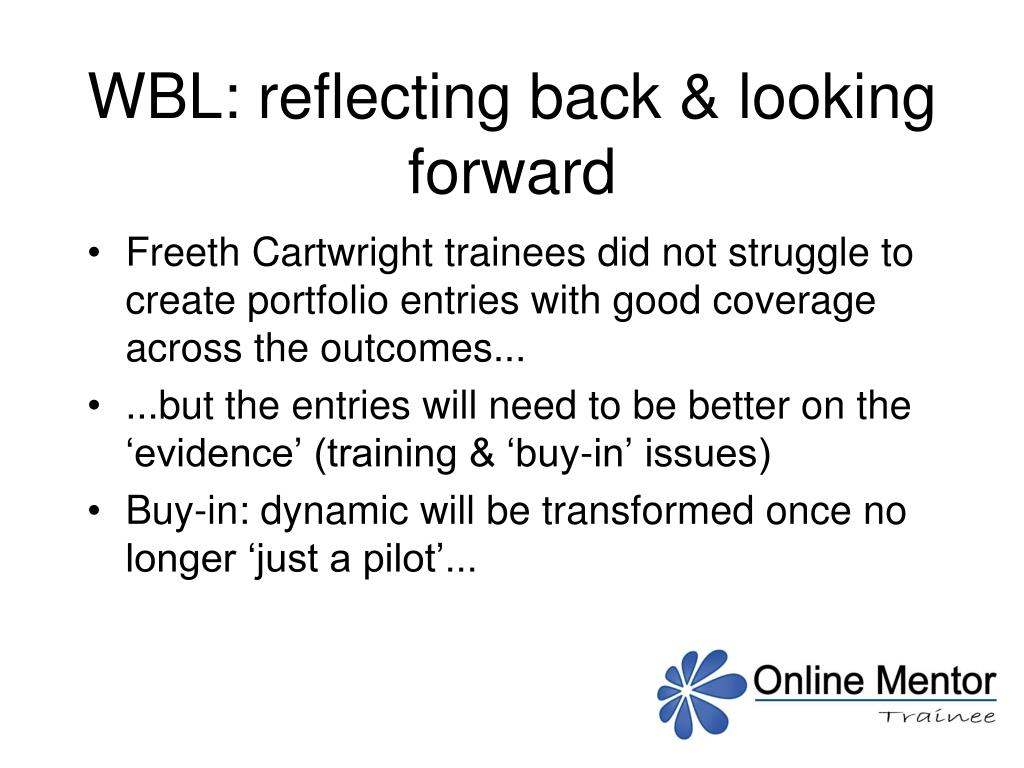 WBL: reflecting back & looking forward

• Freeth Cartwright trainees did not struggle to create portfolio entries with good coverage across the outcomes...
• ...but the entries will need to be better on the ‘evidence’ (training & ‘buy-in’ issues)
• Buy-in: dynamic will be transformed once no longer ‘just a pilot’...

Online Mentor
Trainee